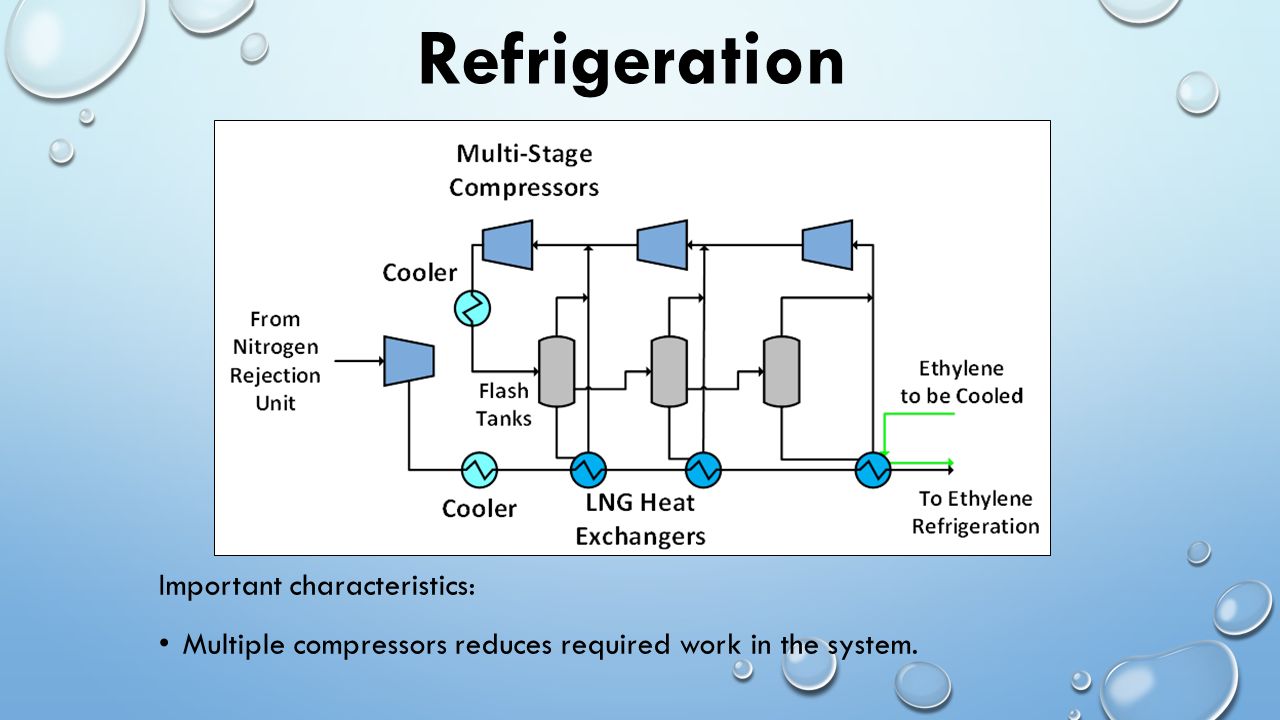 Refrigeration

Multi-Stage Compressors

Cooler

From Nitrogen Rejection Unit

Flash Tanks

Ethylene to be Cooled

Cooler

LNG Heat Exchangers

To Ethylene Refrigeration

Important characteristics:

• Multiple compressors reduces required work in the system.